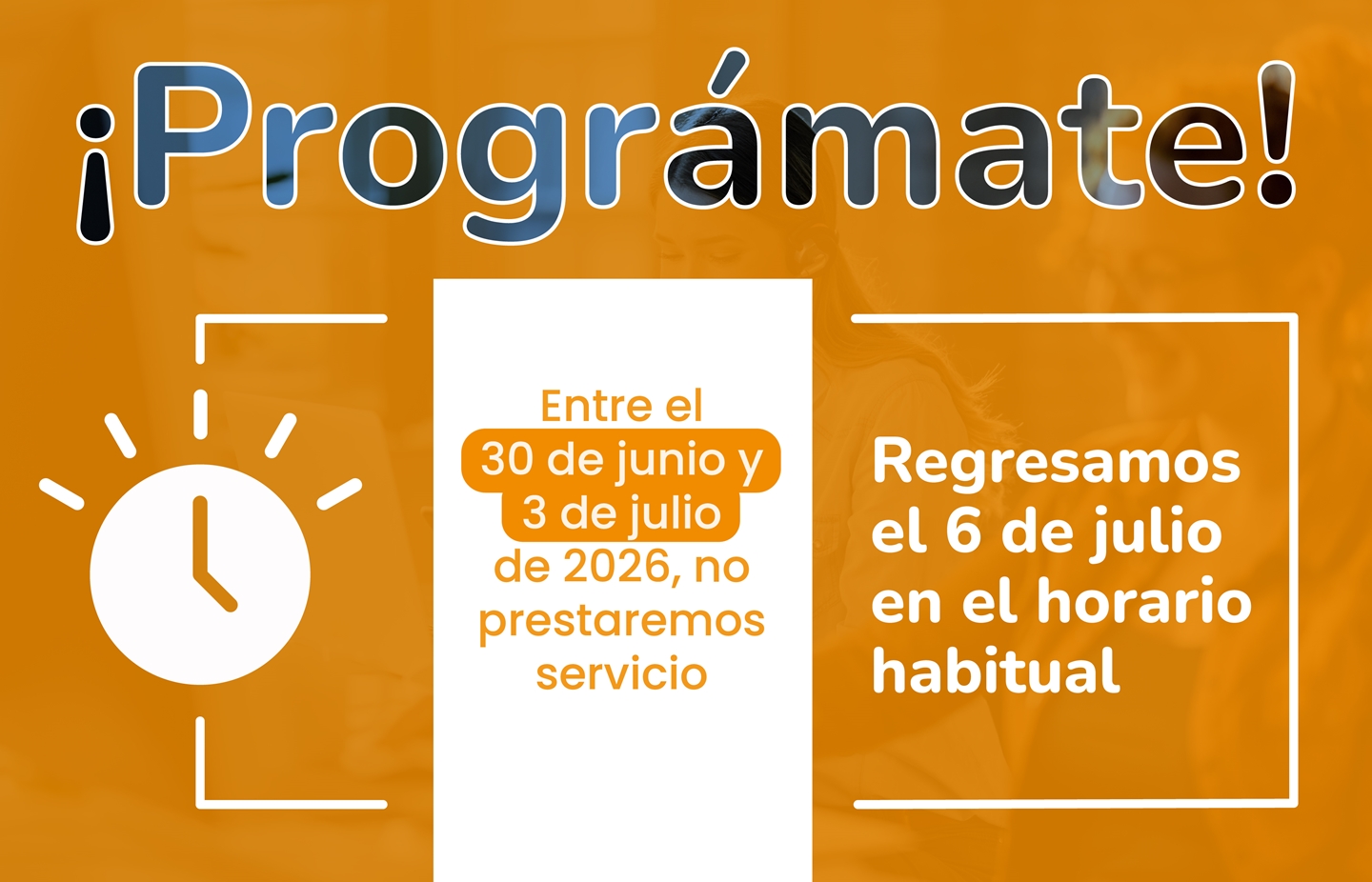 ¡Prográmate!

Entre el 30 de junio y 3 de julio de 2026, no prestaremos servicio

Regresamos el 6 de julio en el horario habitual